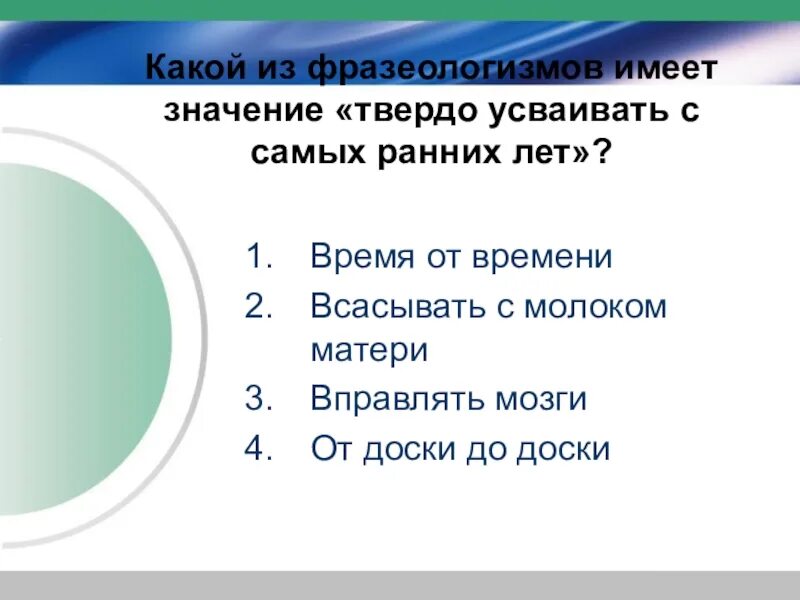 Какой из фразеологизмов имеет значение «твердо усваивать с самых ранних лет»?

1. Время от времени
2. Всасывать с молоком матери
3. Вправлять мозги
4. От доски до доски